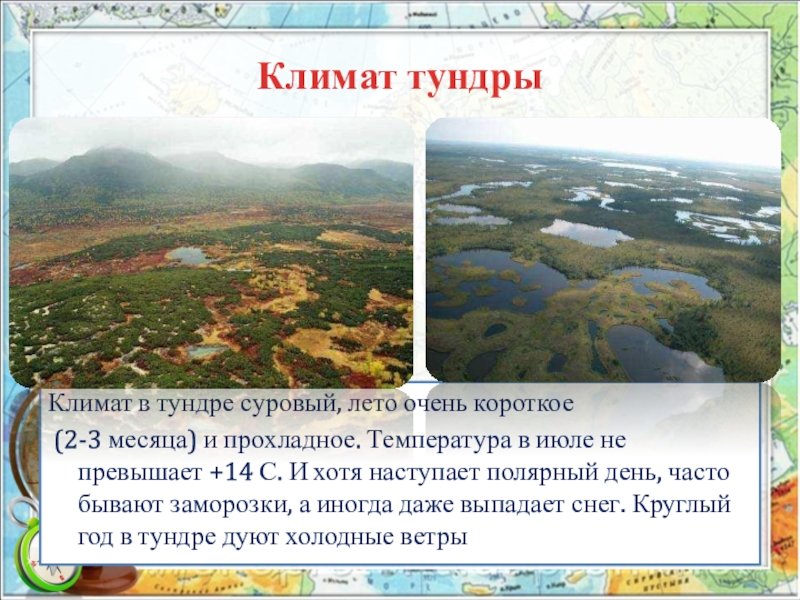 Климат тундры

Климат в тундре суровый, лето очень короткое (2-3 месяца) и прохладное. Температура в июле не превышает +14 С. И хотя наступает полярный день, часто бывают заморозки, а иногда даже выпадает снег. Круглый год в тундре дуют холодные ветры